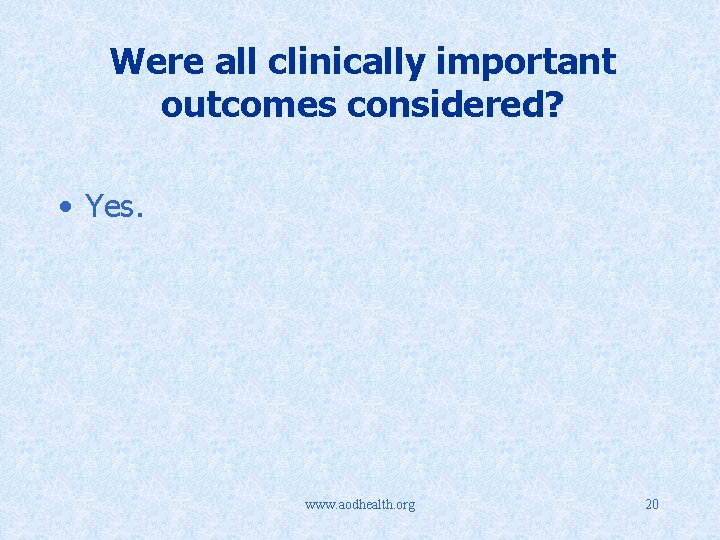 Were all clinically important outcomes considered?

• Yes.

www.aodhealth.org

20